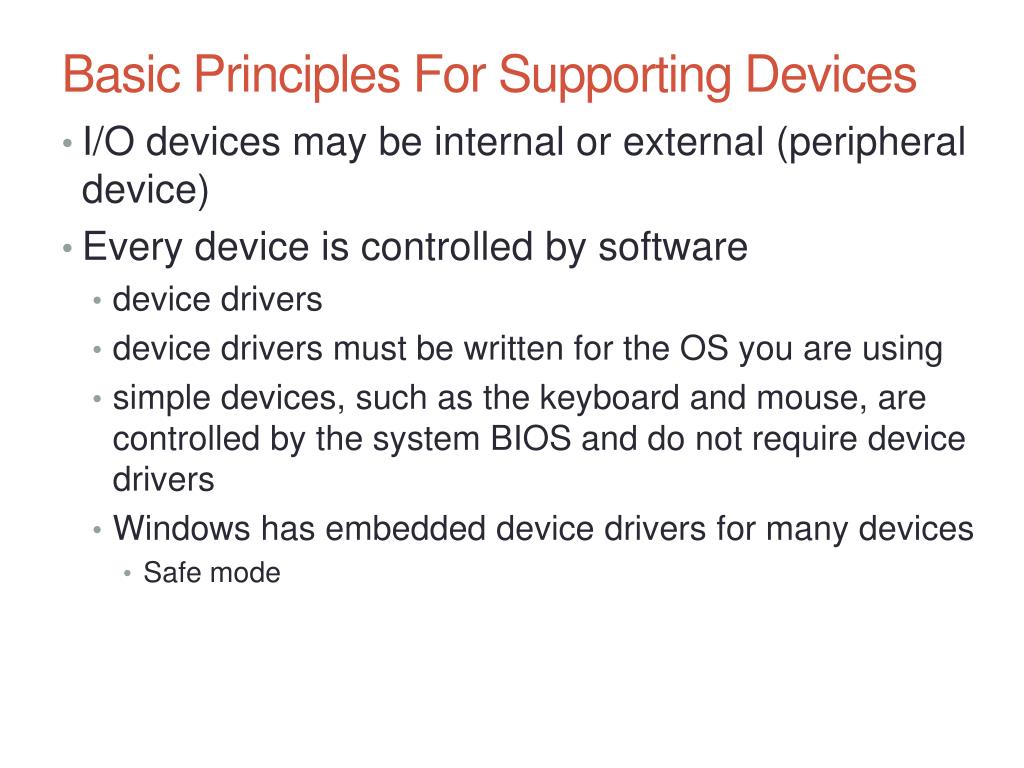 Basic Principles For Supporting Devices

• I/O devices may be internal or external (peripheral device)
• Every device is controlled by software
  • device drivers
  • device drivers must be written for the OS you are using
  • simple devices, such as the keyboard and mouse, are controlled by the system BIOS and do not require device drivers
  • Windows has embedded device drivers for many devices
    • Safe mode